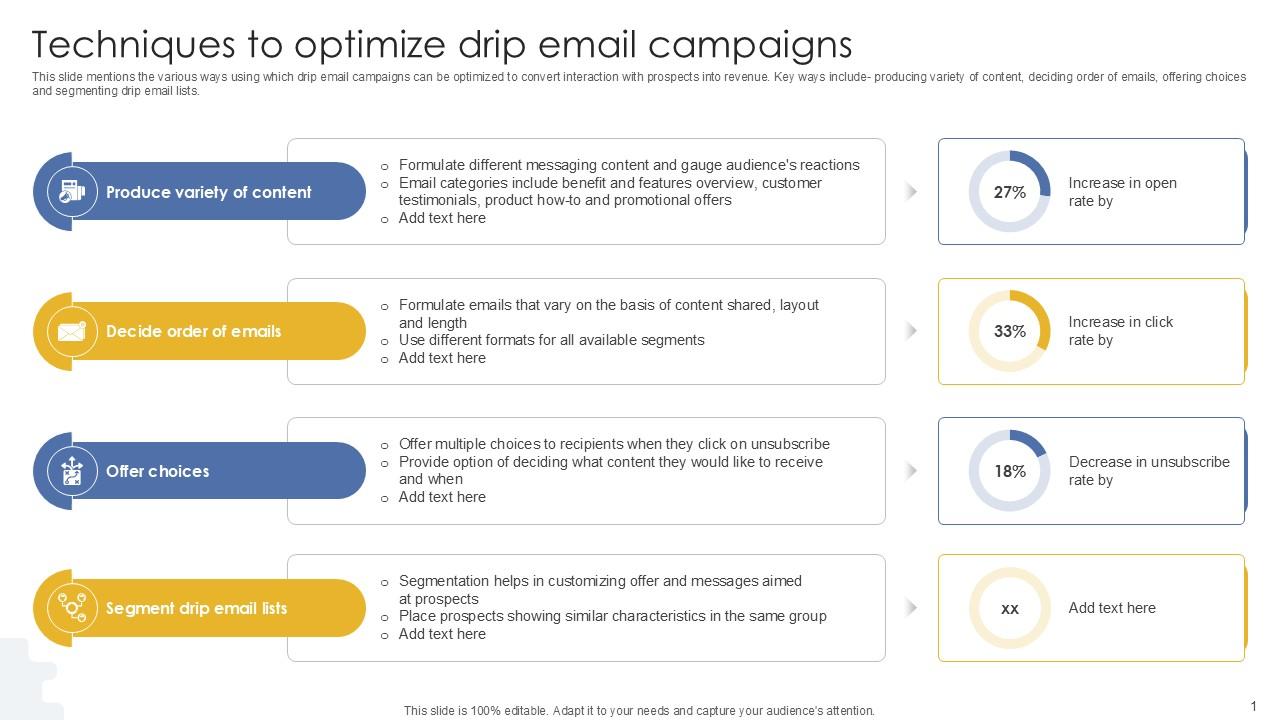 Techniques to optimize drip email campaigns

This slide mentions the various ways using which drip email campaigns can be optimized to convert interaction with prospects into revenue. Key ways include- producing variety of content, deciding order of emails, offering choices and segmenting drip email lists.

Produce variety of content

o Formulate different messaging content and gauge audience's reactions
o Email categories include benefit and features overview, customer testimonials, product how-to and promotional offers
o Add text here

27%

Increase in open rate by

Decide order of emails

o Formulate emails that vary on the basis of content shared, layout and length
o Use different formats for all available segments
o Add text here

33%

Increase in click rate by

Offer choices

o Offer multiple choices to recipients when they click on unsubscribe
o Provide option of deciding what content they would like to receive and when
o Add text here

18%

Decrease in unsubscribe rate by

Segment drip email lists

o Segmentation helps in customizing offer and messages aimed at prospects
o Place prospects showing similar characteristics in the same group
o Add text here

xx

Add text here

This slide is 100% editable. Adapt it to your needs and capture your audience's attention.

1